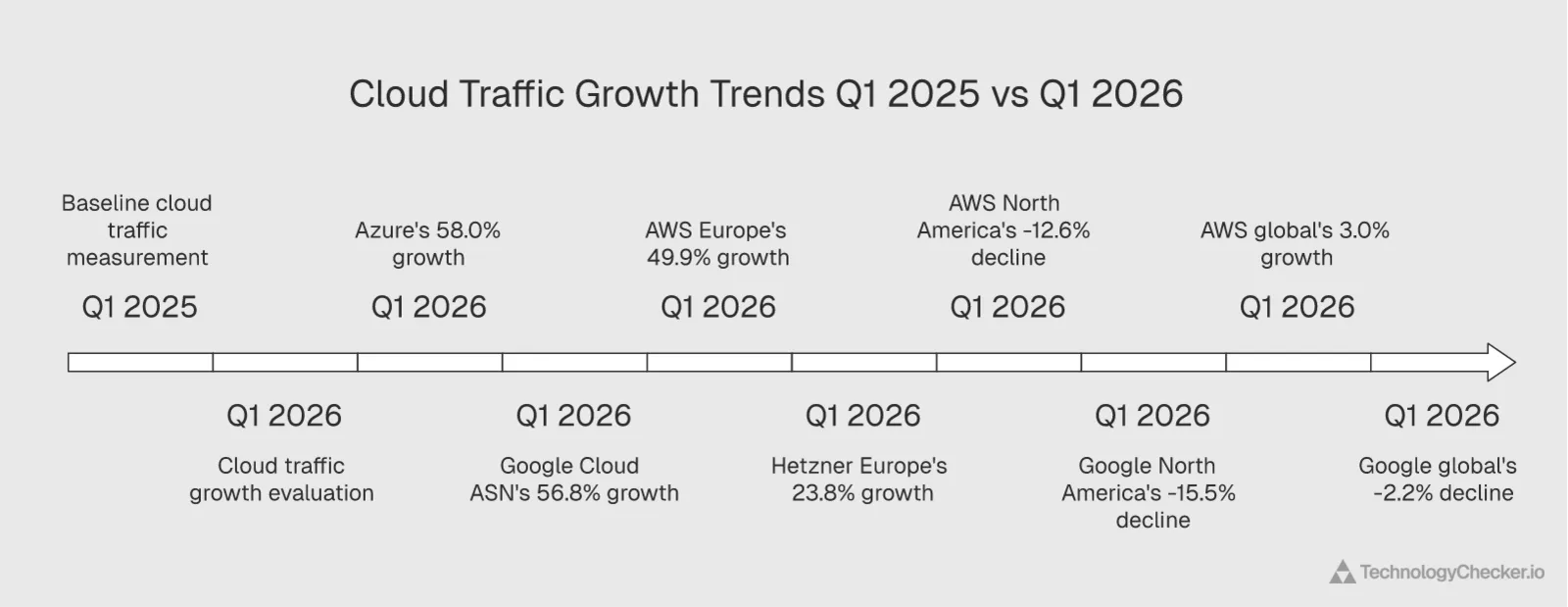 Cloud Traffic Growth Trends Q1 2025 vs Q1 2026

Baseline cloud traffic measurement

Q1 2025

Q1 2026

Cloud traffic growth evaluation

Azure's 58.0% growth

Q1 2026

Q1 2026

Google Cloud ASN's 56.8% growth

AWS Europe's 49.9% growth

Q1 2026

Q1 2026

Hetzner Europe's 23.8% growth

AWS North America's -12.6% decline

Q1 2026

Q1 2026

Google North America's -15.5% decline

AWS global's 3.0% growth

Q1 2026

Q1 2026

Google global's -2.2% decline

TechnologyChecker.io